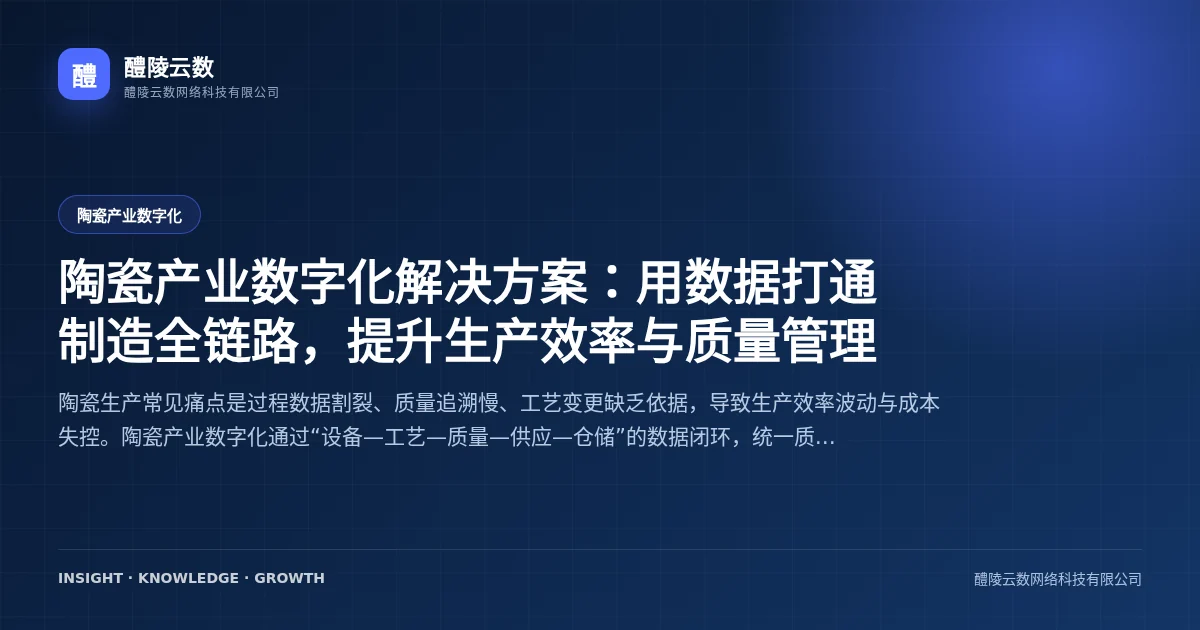 醴

醴陵云数
醴陵云数网络科技有限公司

陶瓷产业数字化

陶瓷产业数字化解决方案：用数据打通制造全链路，提升生产效率与质量管理

陶瓷生产常见痛点是过程数据割裂、质量追溯慢、工艺变更缺乏依据，导致生产效率波动与成本失控。陶瓷产业数字化通过“设备—工艺—质量—供应—仓储”的数据闭环，统一质…

INSIGHT · KNOWLEDGE · GROWTH

醴陵云数网络科技有限公司